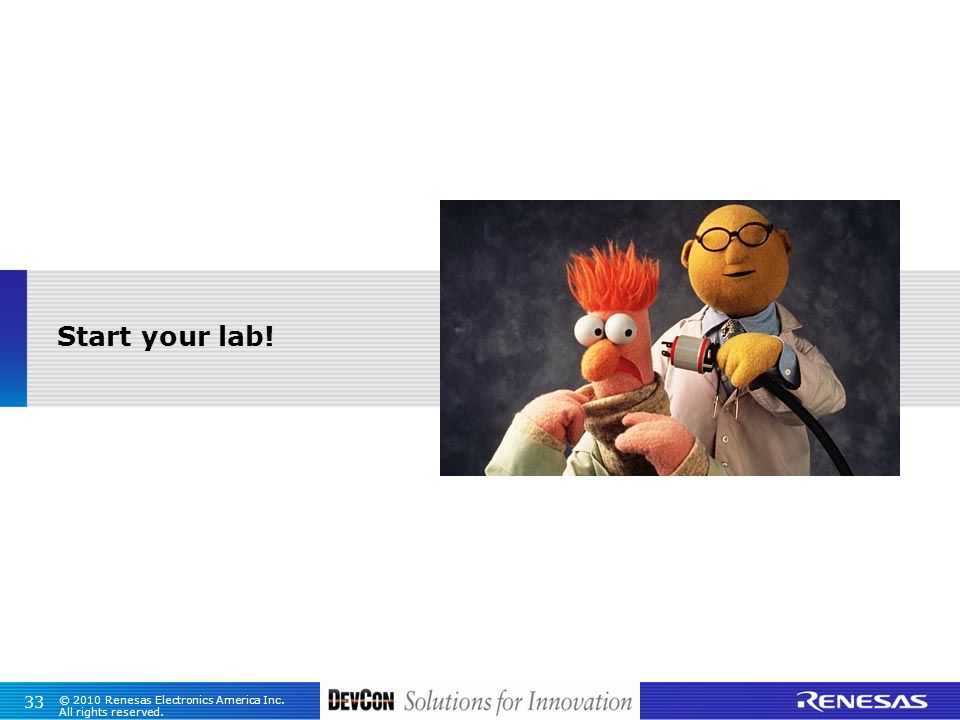 Start your lab!

33 © 2010 Renesas Electronics America Inc. All rights reserved.

DEVCON Solutions for Innovation

RENESAS